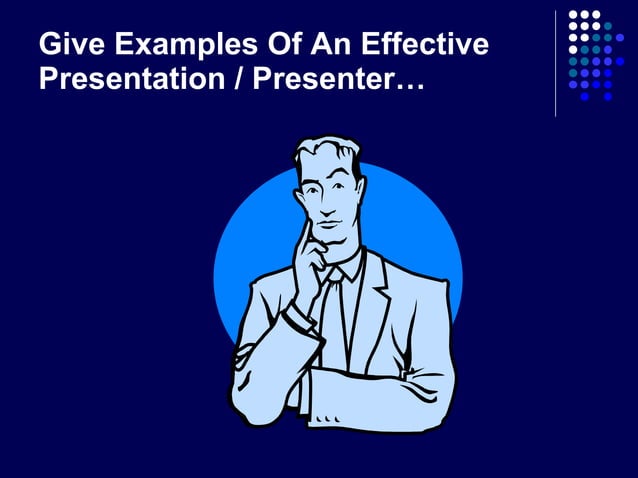 Give Examples Of An Effective Presentation / Presenter…